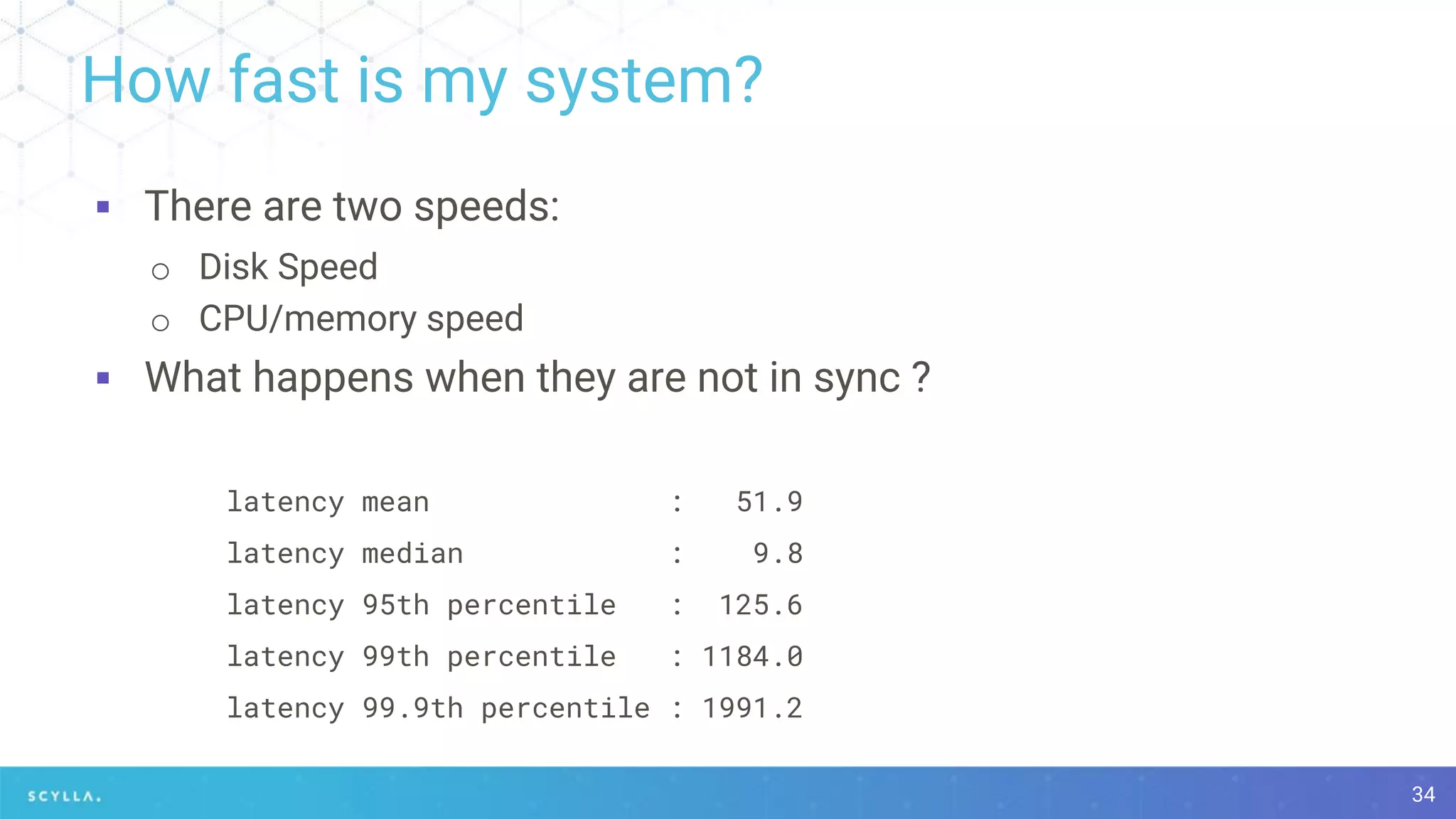 How fast is my system?

▪ There are two speeds:
 ○ Disk Speed
 ○ CPU/memory speed
▪ What happens when they are not in sync ?

latency mean : 51.9
latency median : 9.8
latency 95th percentile : 125.6
latency 99th percentile : 1184.0
latency 99.9th percentile : 1991.2

SCYLLA.

34